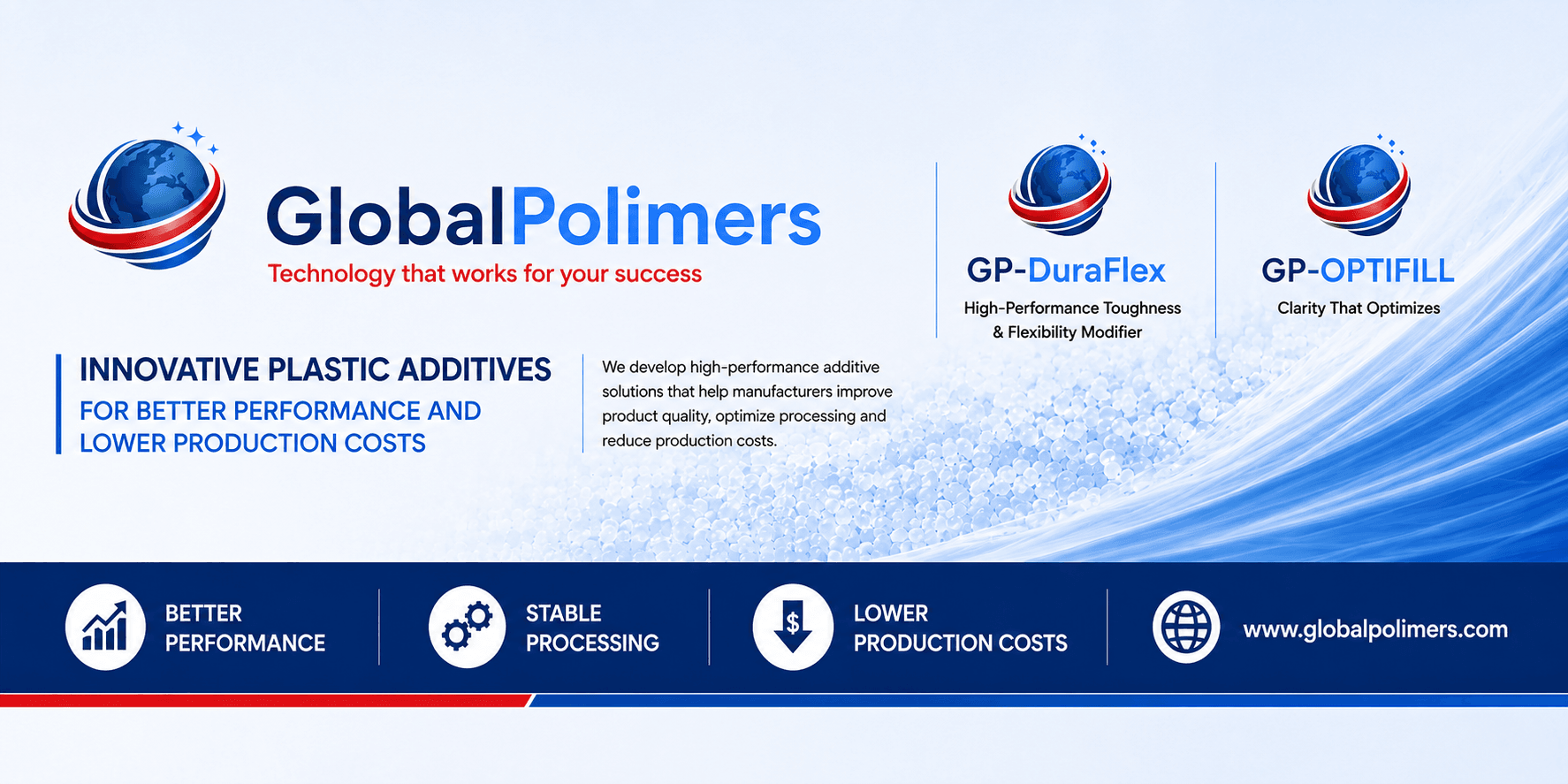 GlobalPolimers
Technology that works for your success

GP-DuraFlex
High-Performance Toughness & Flexibility Modifier

GP-OPTIFILL
Clarity That Optimizes

INNOVATIVE PLASTIC ADDITIVES
FOR BETTER PERFORMANCE AND LOWER PRODUCTION COSTS

We develop high-performance additive solutions that help manufacturers improve product quality, optimize processing and reduce production costs.

BETTER PERFORMANCE

STABLE PROCESSING

$
LOWER PRODUCTION COSTS

www.globalpolimers.com